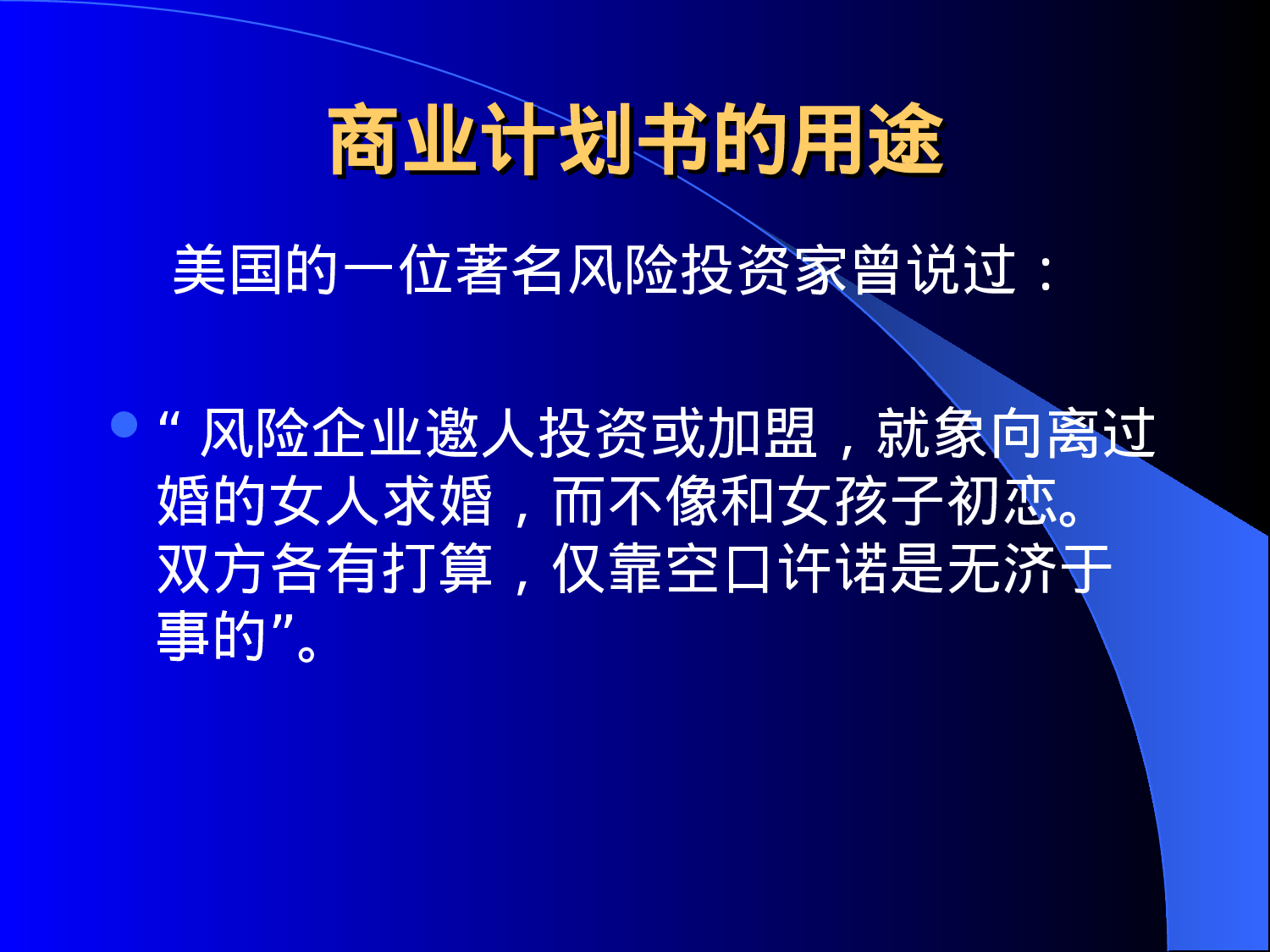 商业计划书的用途

美国的一位著名风险投资家曾说过：

“ 风险企业邀人投资或加盟，就象向离过婚的女人求婚，而不像和女孩子初恋。双方各有打算，仅靠空口许诺是无济于事的”。